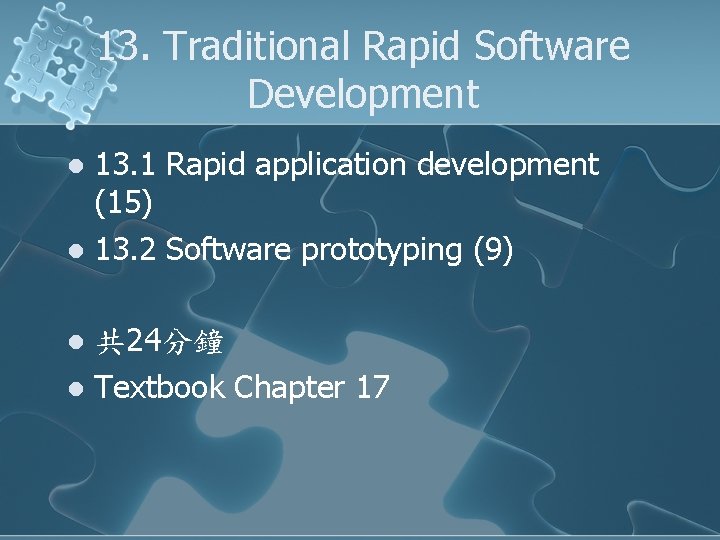 13. Traditional Rapid Software Development

- 13.1 Rapid application development (15)
- 13.2 Software prototyping (9)

- 共24分鐘
- Textbook Chapter 17